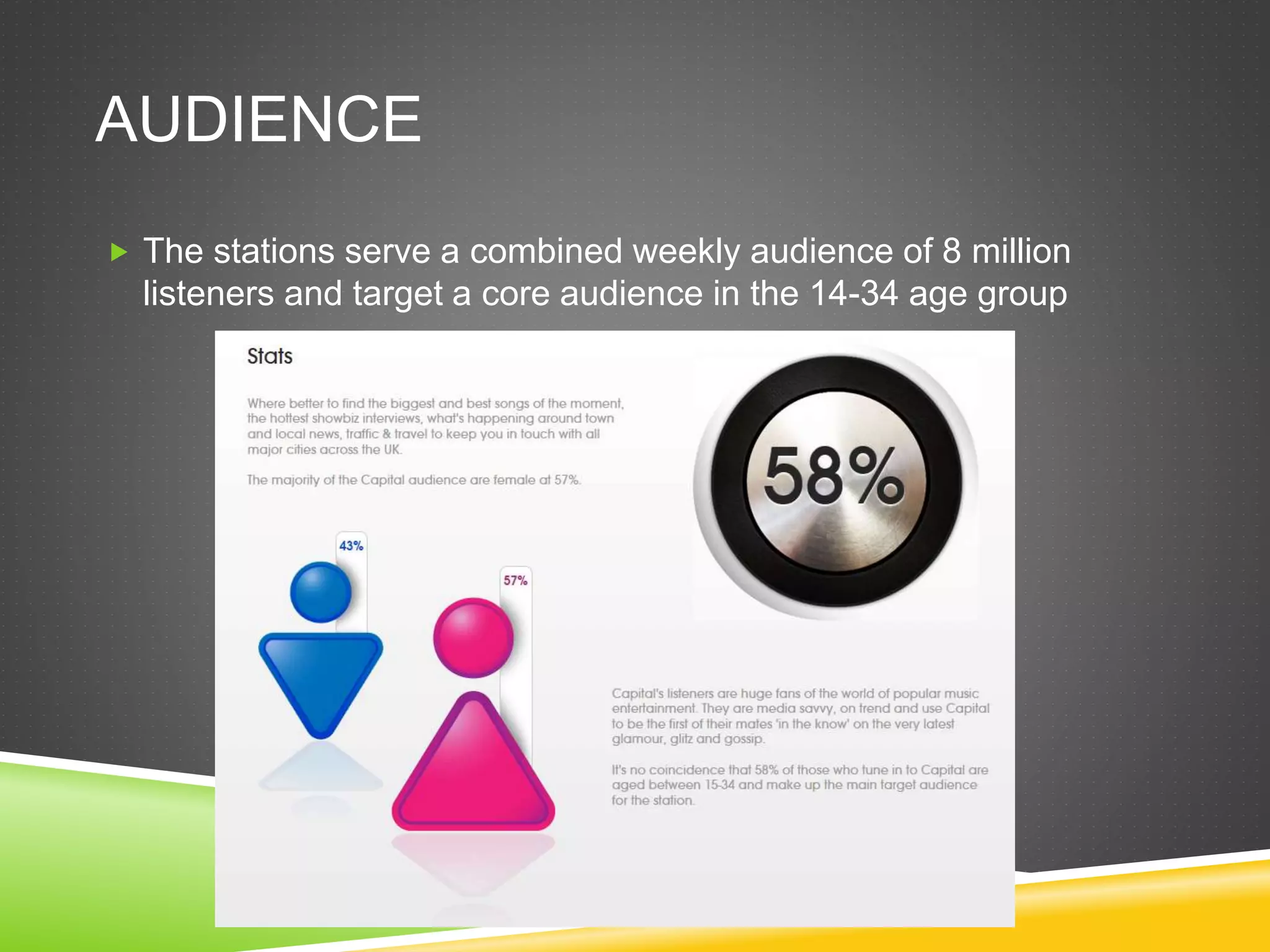 AUDIENCE

The stations serve a combined weekly audience of 8 million listeners and target a core audience in the 14-34 age group

Stats

Where better to find the biggest and best songs of the moment, the hottest showbiz interviews, what's happening around town and local news, traffic & travel to keep you in touch with all major cities across the UK.

The majority of the Capital audience are female at 57%.

58%

43%

57%

Capital's listeners are huge fans of the world of popular music entertainment. They are media savvy, on trend and use Capital to be the first of their mates 'in the know' on the very latest glamour, glitz and gossip.

It's no coincidence that 58% of those who tune in to Capital are aged between 15-34 and make up the main target audience for the station.